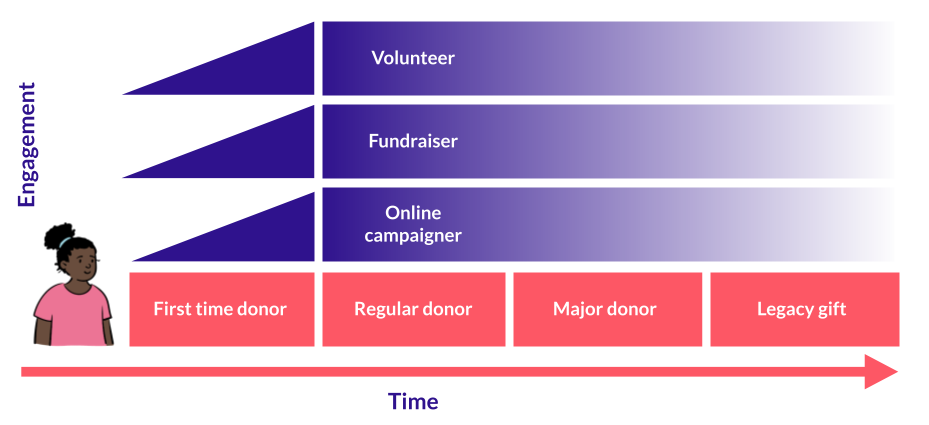 Engagement

Volunteer

Fundraiser

Online campaigner

First time donor

Regular donor

Major donor

Legacy gift

Time